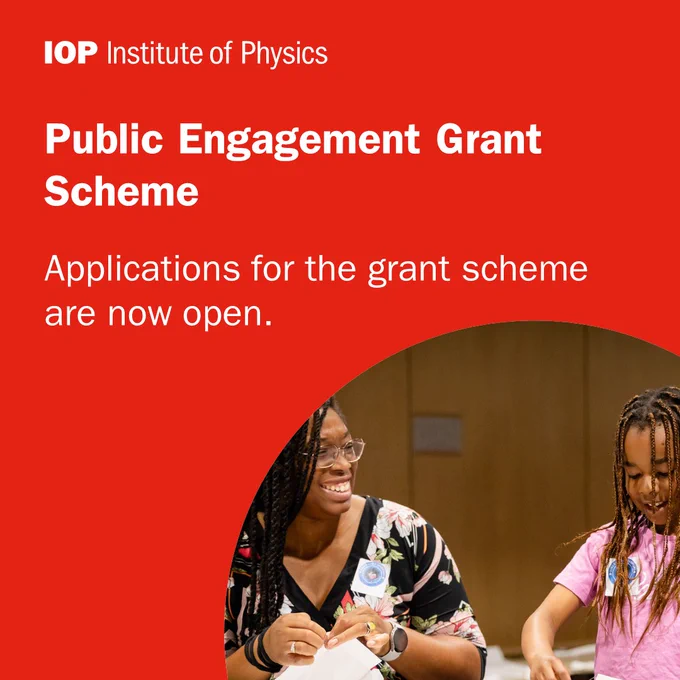 IOP Institute of Physics

Public Engagement Grant Scheme

Applications for the grant scheme are now open.